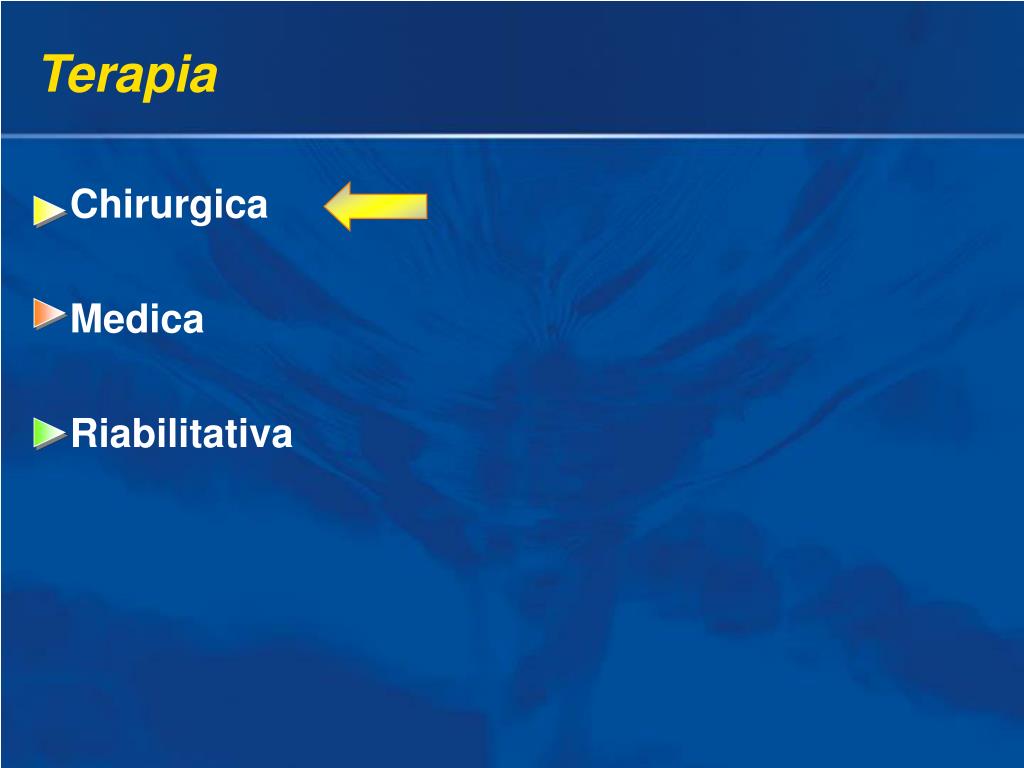 Terapia

Chirurgica

Medica

Riabilitativa